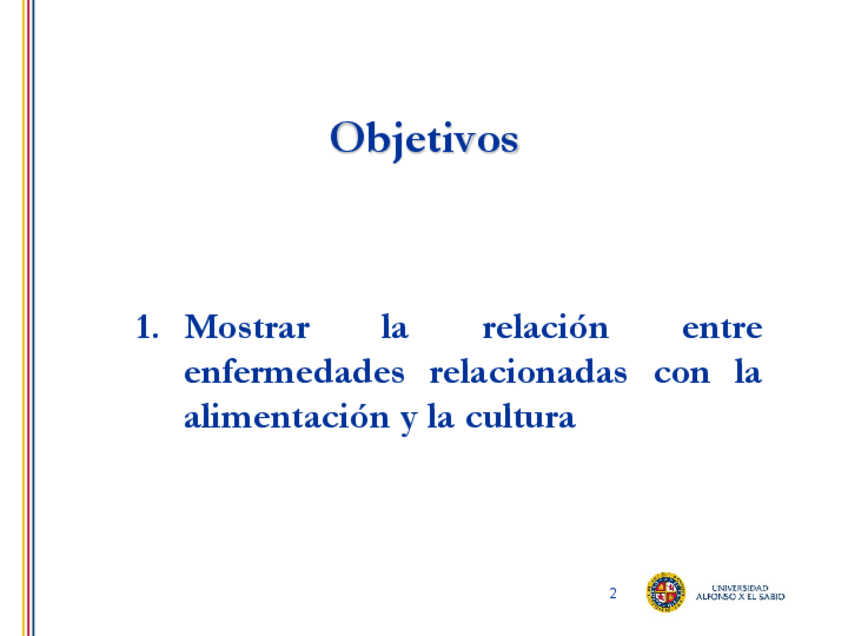 Objetivos

1. Mostrar la relación entre enfermedades relacionadas con la alimentación y la cultura

2

UNIVERSIDAD ALFONSO X EL SABIO